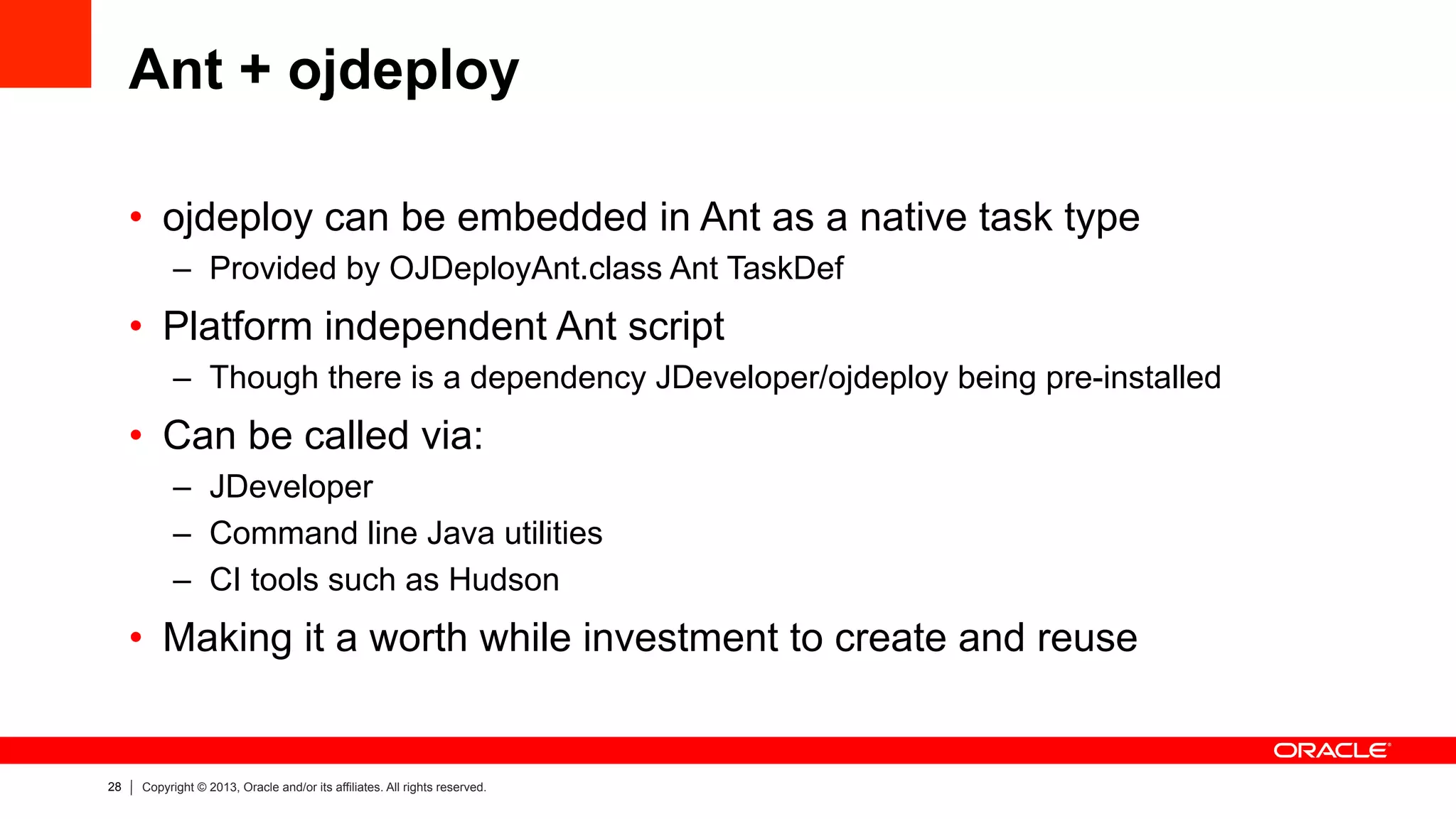 Ant + ojdeploy

• ojdeploy can be embedded in Ant as a native task type
– Provided by OJDeployAnt.class Ant TaskDef

• Platform independent Ant script
– Though there is a dependency JDeveloper/ojdeploy being pre-installed

• Can be called via:
– JDeveloper
– Command line Java utilities
– CI tools such as Hudson

• Making it a worth while investment to create and reuse

ORACLE

28 | Copyright © 2013, Oracle and/or its affiliates. All rights reserved.